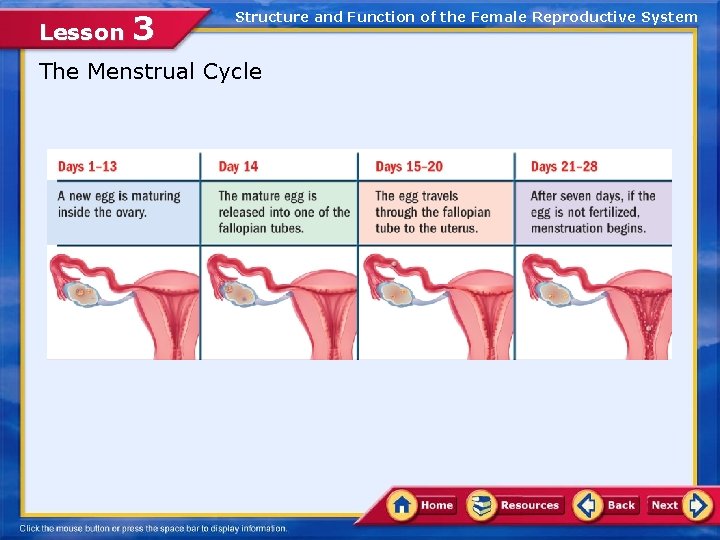 Lesson 3

Structure and Function of the Female Reproductive System

The Menstrual Cycle

| Days 1–13 | Day 14 | Days 15–20 | Days 21–28 |
|---|---|---|---|
| A new egg is maturing inside the ovary. | The mature egg is released into one of the fallopian tubes. | The egg travels through the fallopian tube to the uterus. | After seven days, if the egg is not fertilized, menstruation begins. |

Home Resources Back Next

Click the mouse button or press the space bar to display information.